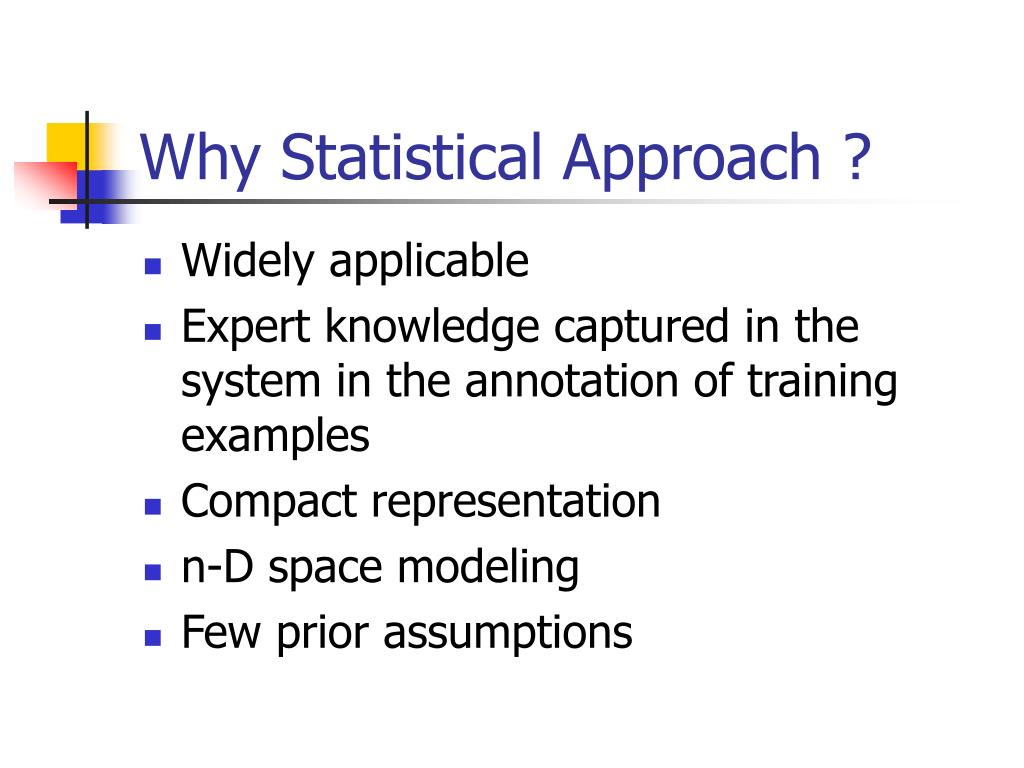 Why Statistical Approach ?

- Widely applicable
- Expert knowledge captured in the system in the annotation of training examples
- Compact representation
- n-D space modeling
- Few prior assumptions